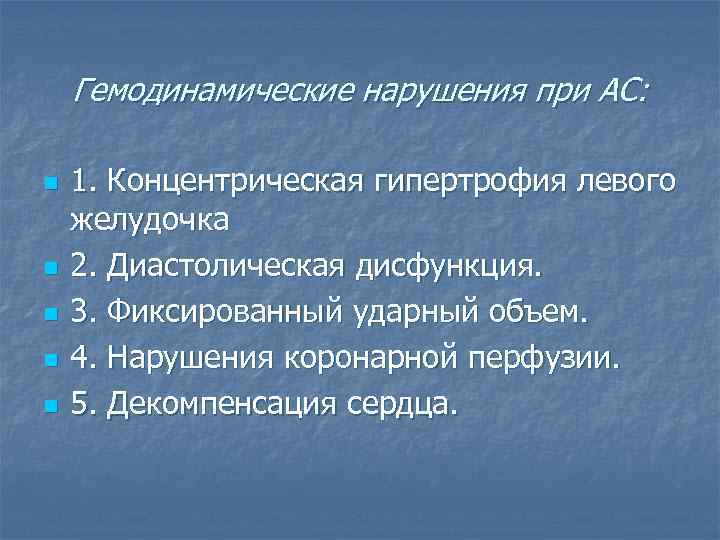 Гемодинамические нарушения при АС:

1. Концентрическая гипертрофия левого желудочка
2. Диастолическая дисфункция.
3. Фиксированный ударный объем.
4. Нарушения коронарной перфузии.
5. Декомпенсация сердца.